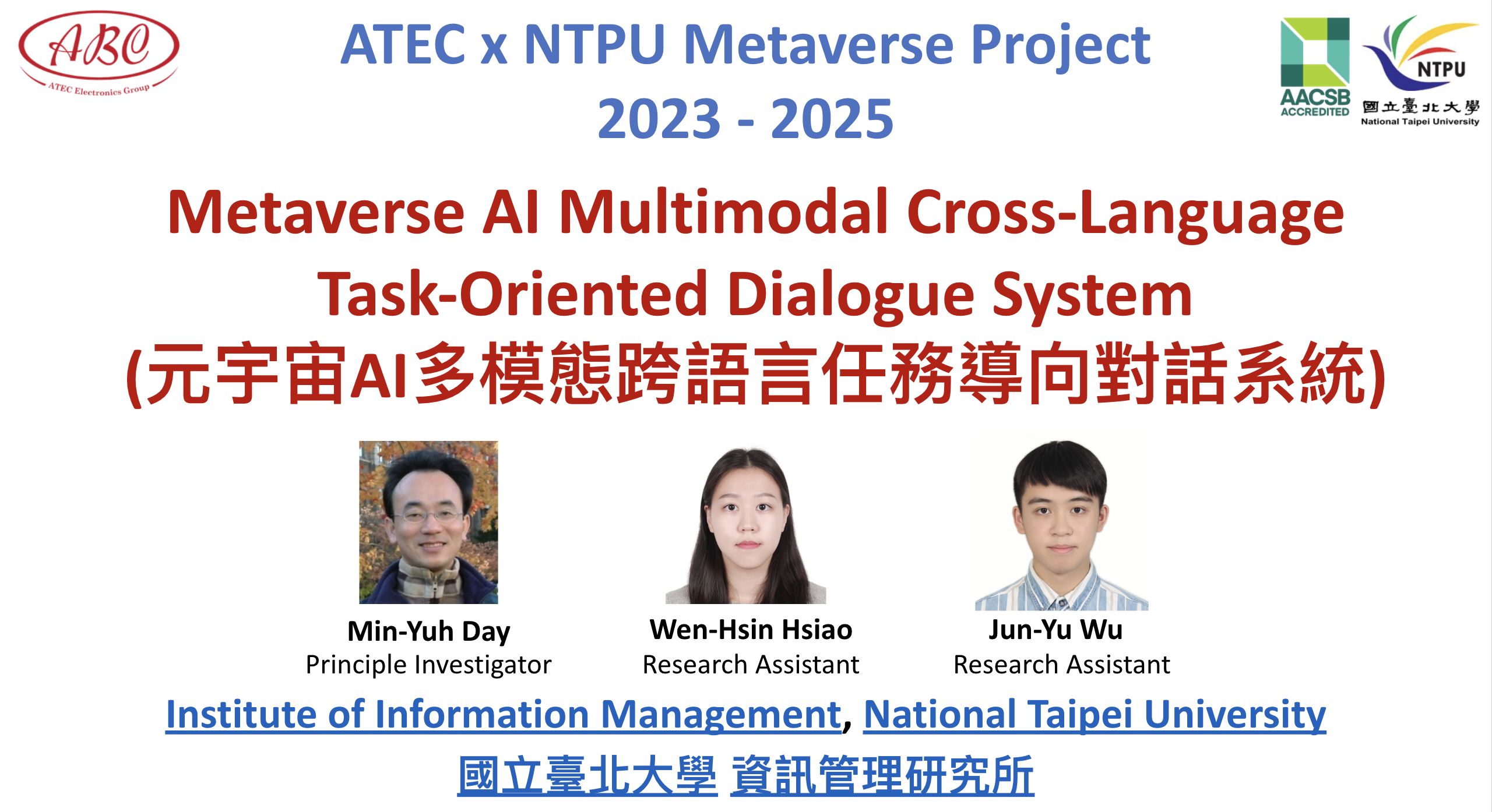 ABC
ATEC Electronics Group

ATEC x NTPU Metaverse Project
2023 - 2025

AACSB
ACCREDITED

NTPU
國立臺北大學
National Taipei University

Metaverse AI Multimodal Cross-Language Task-Oriented Dialogue System
(元宇宙AI多模態跨語言任務導向對話系統)

Min-Yuh Day
Principle Investigator

Wen-Hsin Hsiao
Research Assistant

Jun-Yu Wu
Research Assistant

Institute of Information Management, National Taipei University
國立臺北大學 資訊管理研究所